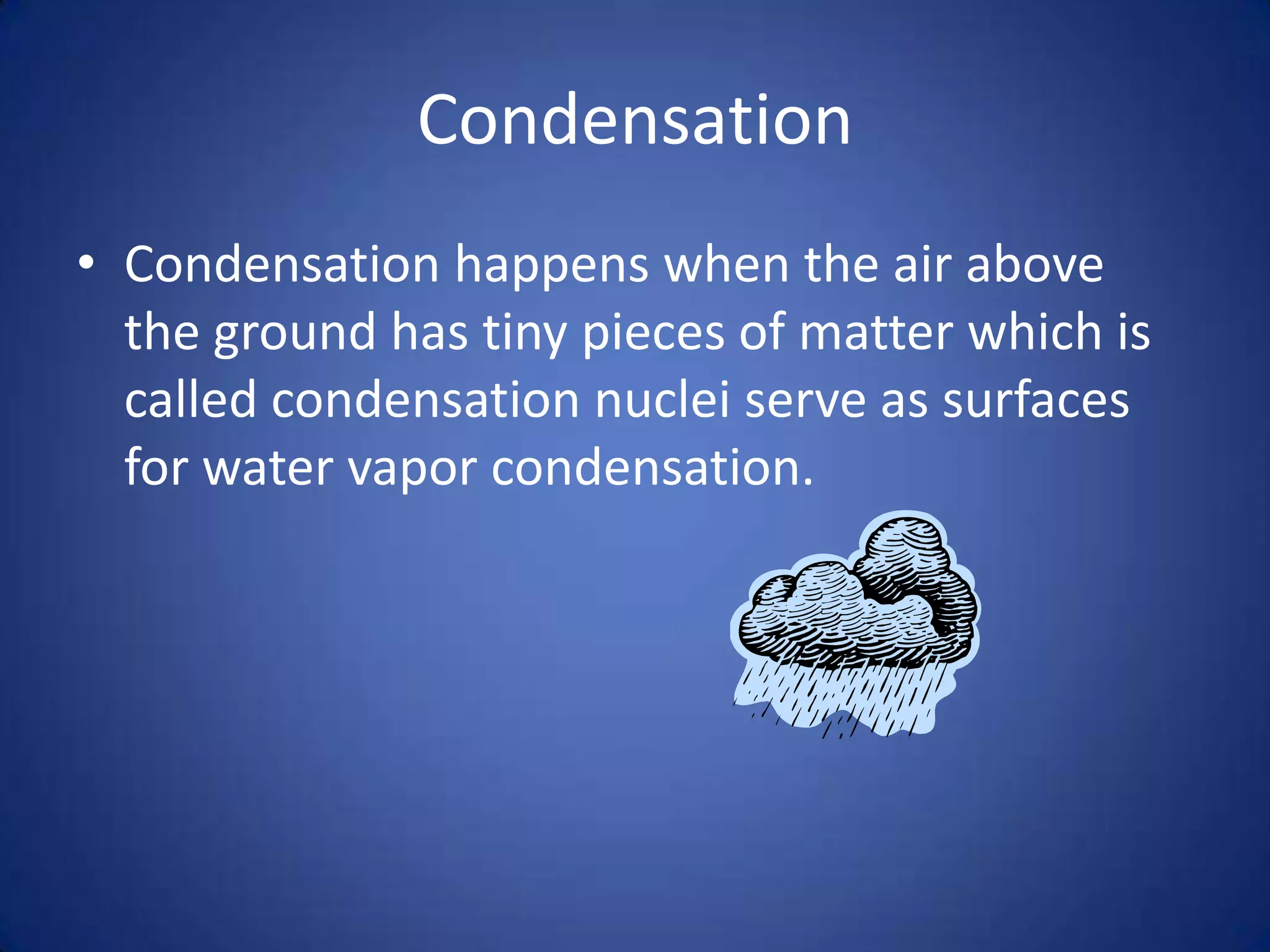 Condensation

• Condensation happens when the air above the ground has tiny pieces of matter which is called condensation nuclei serve as surfaces for water vapor condensation.